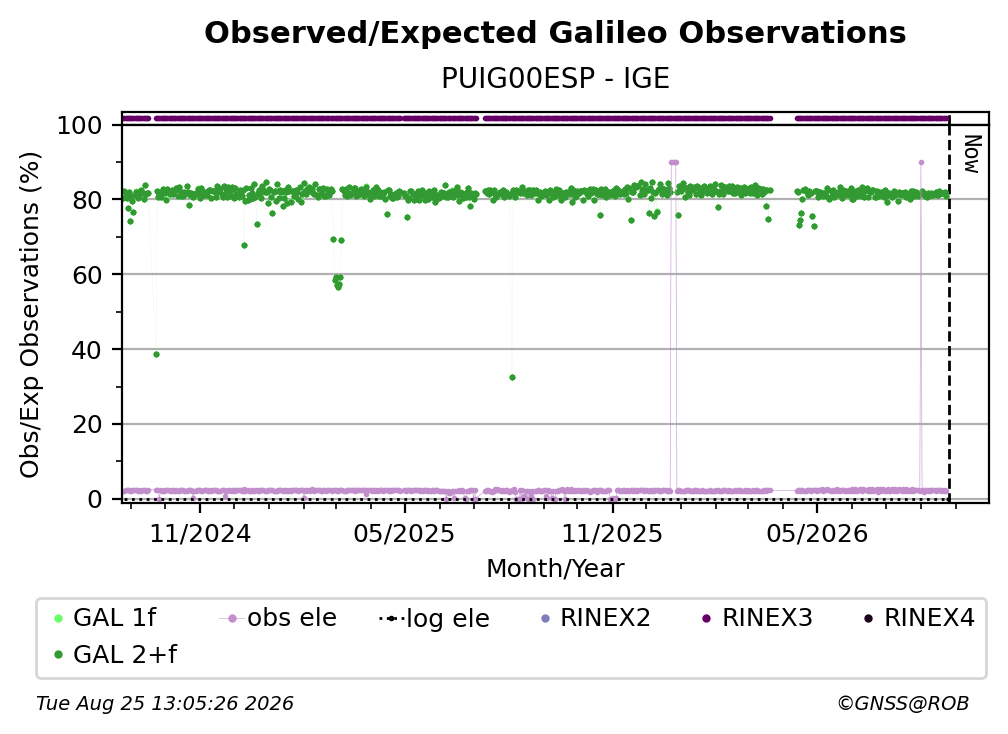 Observed/Expected Galileo Observations
PUIG00ESP - IGE

Obs/Exp Observations (%)
100
80
60
40
20
0

Now

11/2024
05/2025
11/2025
05/2026
Month/Year

GAL 1f
obs ele
log ele
RINEX2
RINEX3
RINEX4
GAL 2+f

Tue Aug 25 13:05:26 2026
©GNSS@ROB